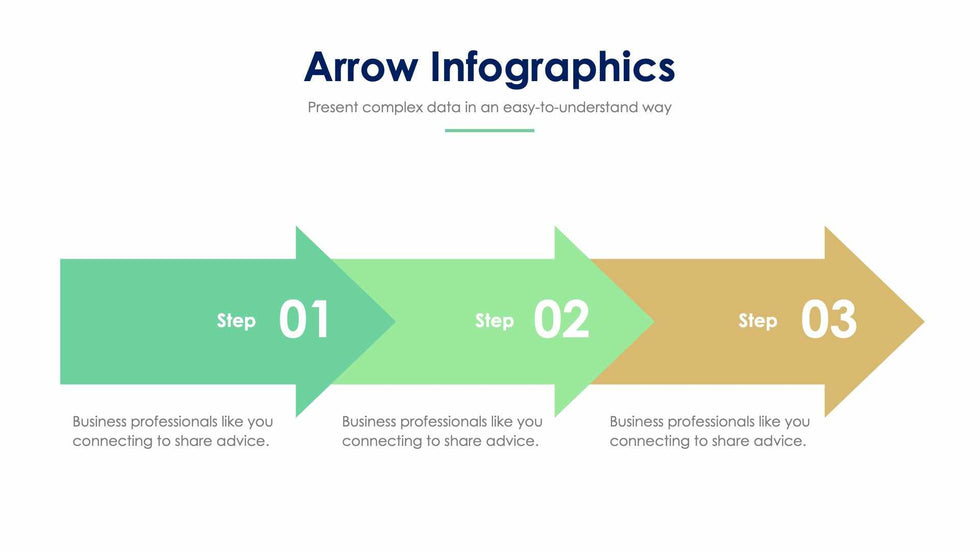 Arrow Infographics

Present complex data in an easy-to-understand way

Step 01

Step 02

Step 03

Business professionals like you connecting to share advice.

Business professionals like you connecting to share advice.

Business professionals like you connecting to share advice.